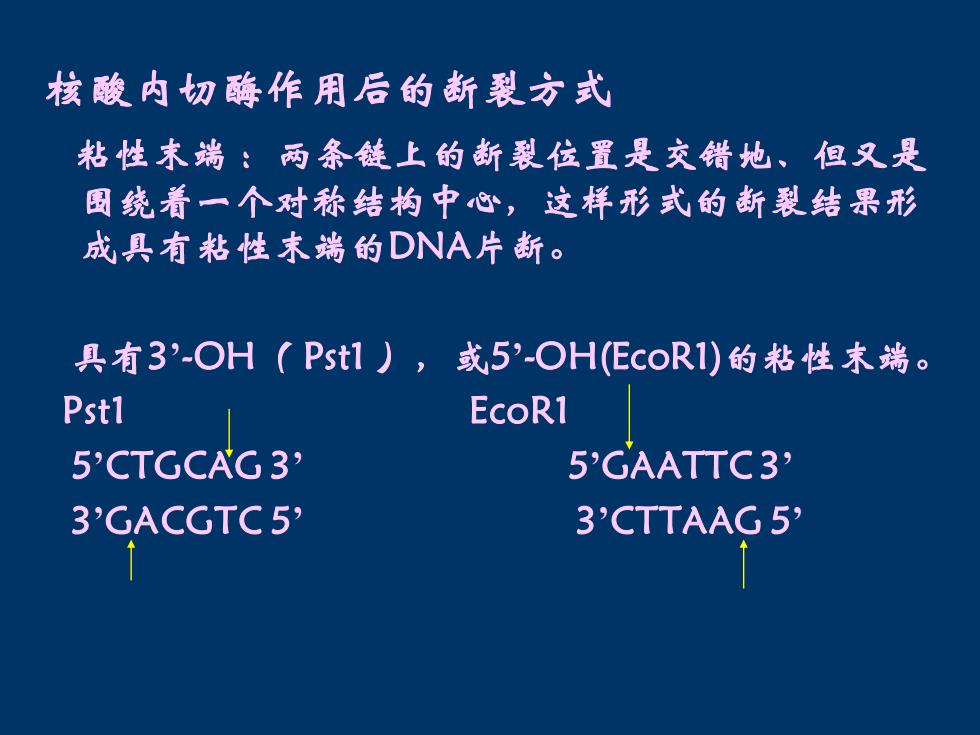 核酸内切酶作用后的断裂方式

粘性末端：两条链上的断裂位置是交错地、但又是围绕着一个对称结构中心，这样形式的断裂结果形成具有粘性末端的DNA片断。

具有3’-OH（Pst1），或5’-OH(EcoR1)的粘性末端。

Pst1

5’CTGCAG 3’

3’GACGTC 5’

EcoR1

5’GAATTC 3’

3’CTTAAG 5’